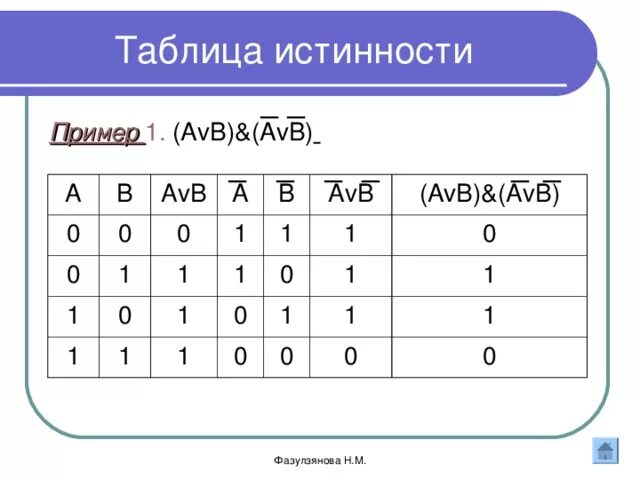 Таблица истинности

Пример 1. $(AvB)\&(\overline{A}v\overline{B})$

| A | B | AvB | $\overline{A}$ | $\overline{B}$ | $\overline{A}v\overline{B}$ | $(AvB)\&(\overline{A}v\overline{B})$ |
|---|---|---|---|---|---|---|
| 0 | 0 | 0 | 1 | 1 | 1 | 0 |
| 0 | 1 | 1 | 1 | 0 | 1 | 1 |
| 1 | 0 | 1 | 0 | 1 | 1 | 1 |
| 1 | 1 | 1 | 0 | 0 | 0 | 0 |

Фазулзянова Н.М.